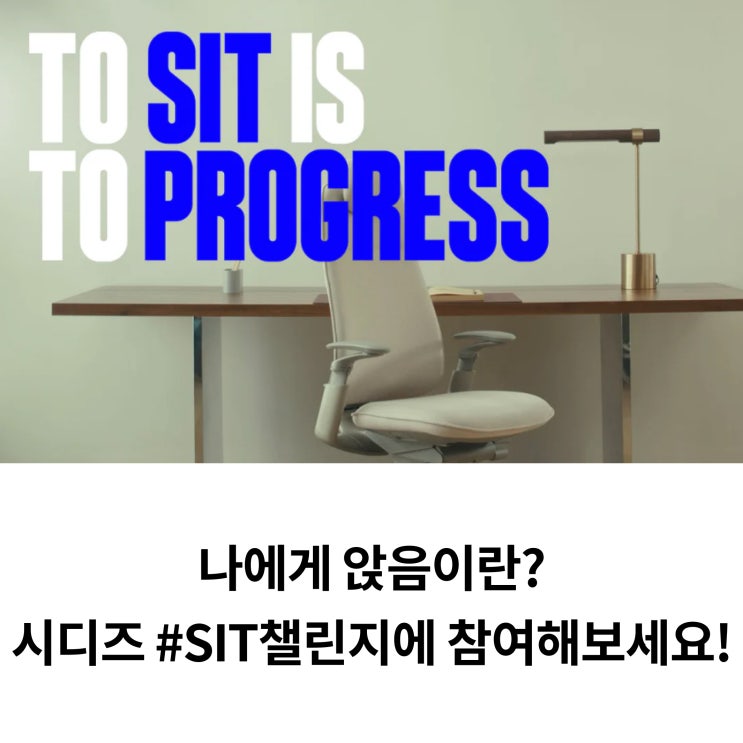 TO SIT IS
TO PROGRESS

나에게 앉음이란?
시디즈 #SIT챌린지에 참여해보세요!